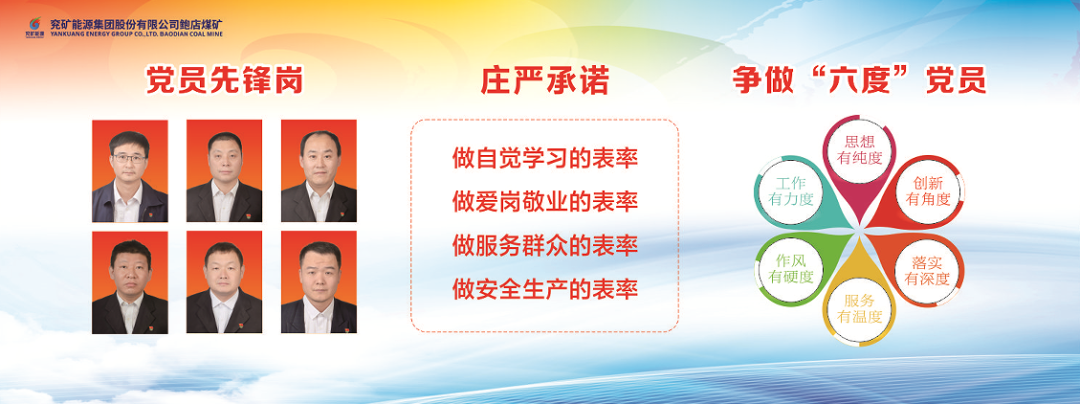 兖矿能源集团股份有限公司鲍店煤矿
YANKUANG ENERGY GROUP CO.,LTD. BAODIAN COAL MINE

党员先锋岗

庄严承诺

做自觉学习的表率
做爱岗敬业的表率
做服务群众的表率
做安全生产的表率

争做“六度”党员

思想有纯度
创新有角度
落实有深度
服务有温度
作风有硬度
工作有力度